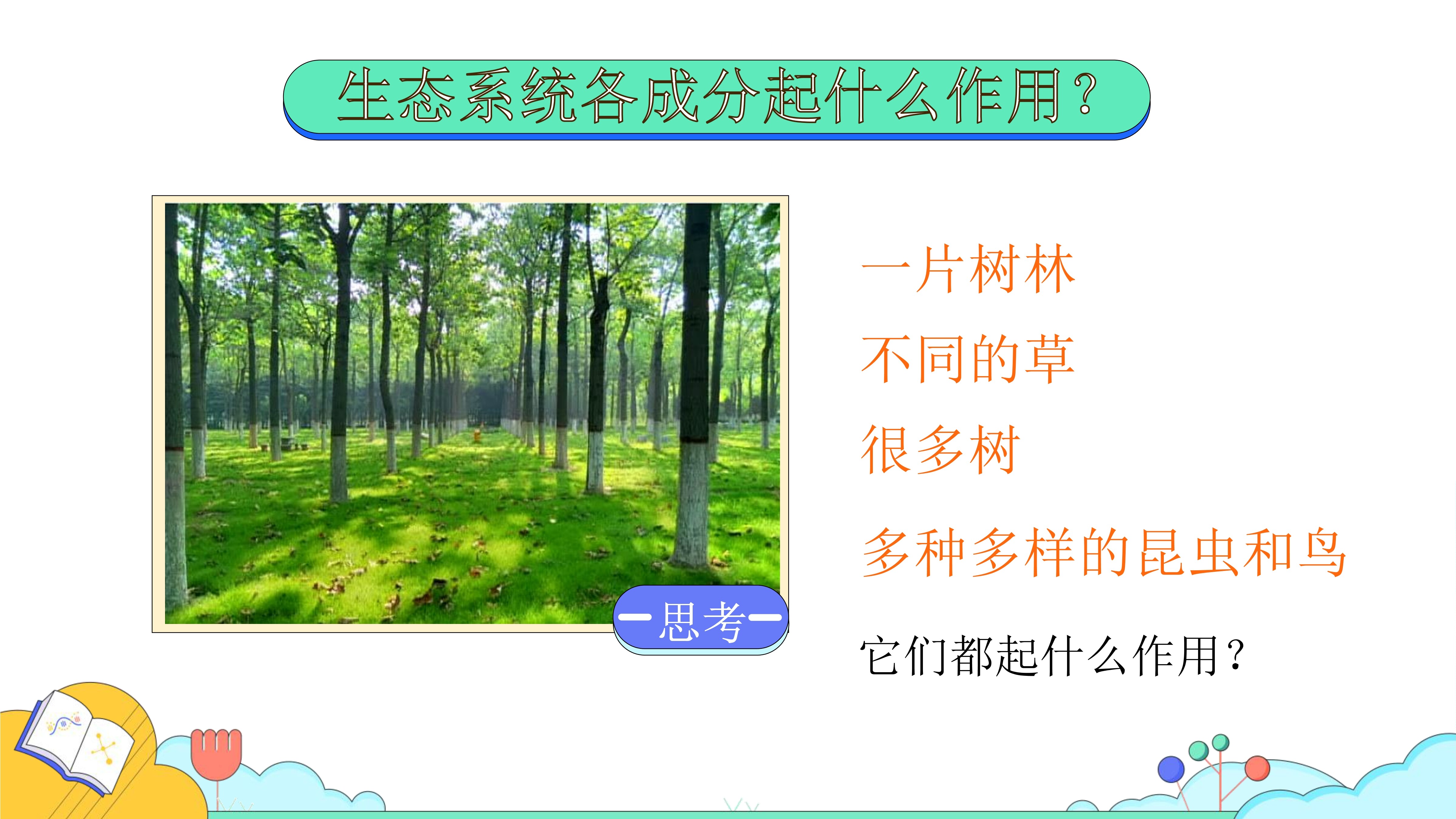 生态系统各成分起什么作用？

思考

一片树林

不同的草

很多树

多种多样的昆虫和鸟

它们都起什么作用？